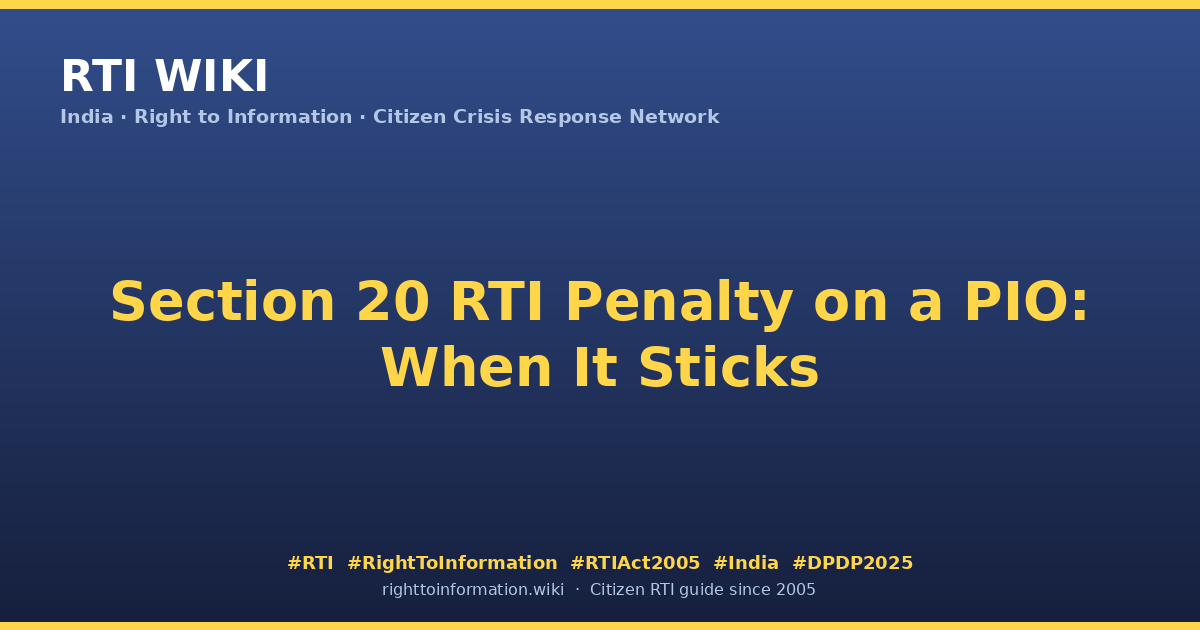 RTI WIKI
India · Right to Information · Citizen Crisis Response Network

Section 20 RTI Penalty on a PIO: When It Sticks

#RTI #RightToInformation #RTIAct2005 #India #DPDP2025
righttoinformation.wiki · Citizen RTI guide since 2005